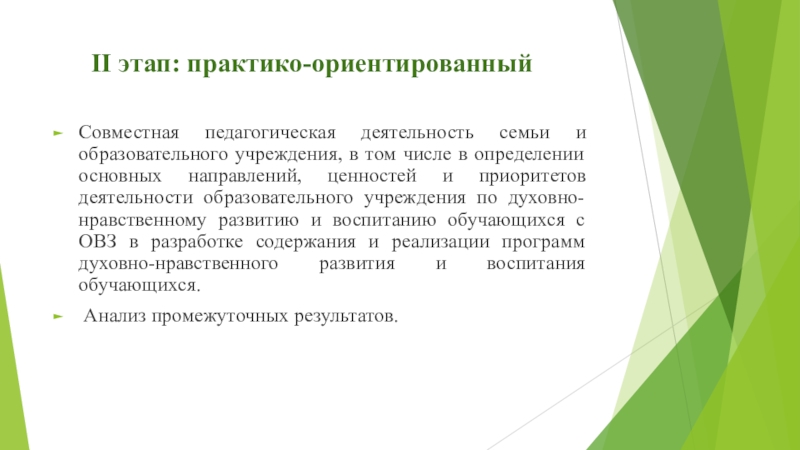 II этап: практико-ориентированный

Совместная педагогическая деятельность семьи и образовательного учреждения, в том числе в определении основных направлений, ценностей и приоритетов деятельности образовательного учреждения по духовно-нравственному развитию и воспитанию обучающихся с ОВЗ в разработке содержания и реализации программ духовно-нравственного развития и воспитания обучающихся.

Анализ промежуточных результатов.